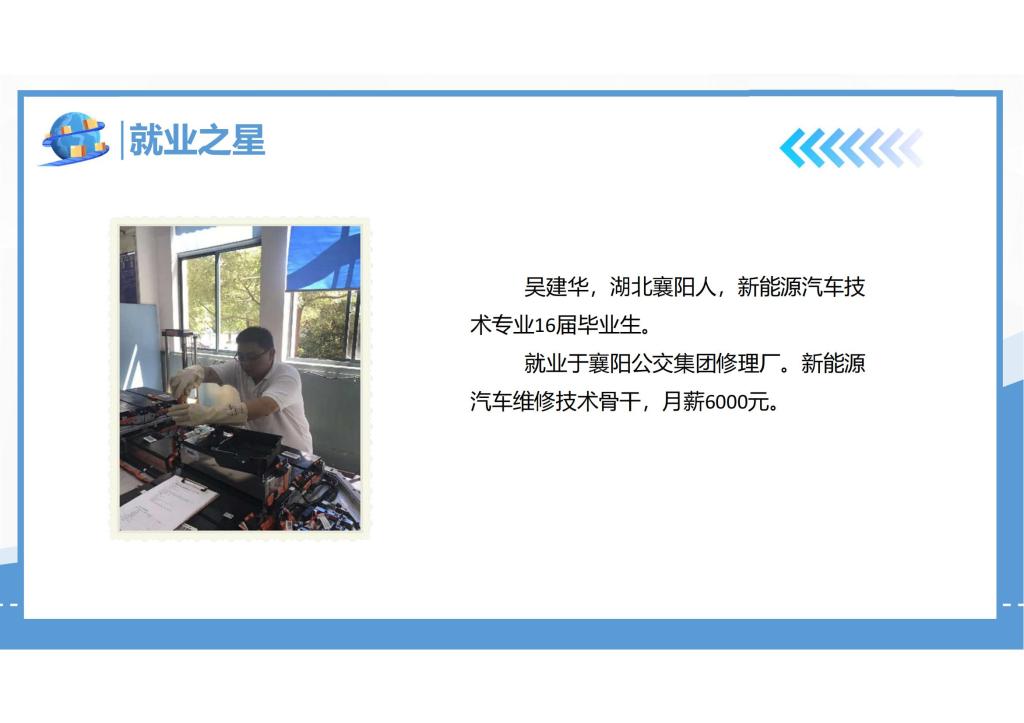 就业之星

吴建华，湖北襄阳人，新能源汽车技术专业16届毕业生。

就业于襄阳公交集团修理厂。新能源汽车维修技术骨干，月薪6000元。